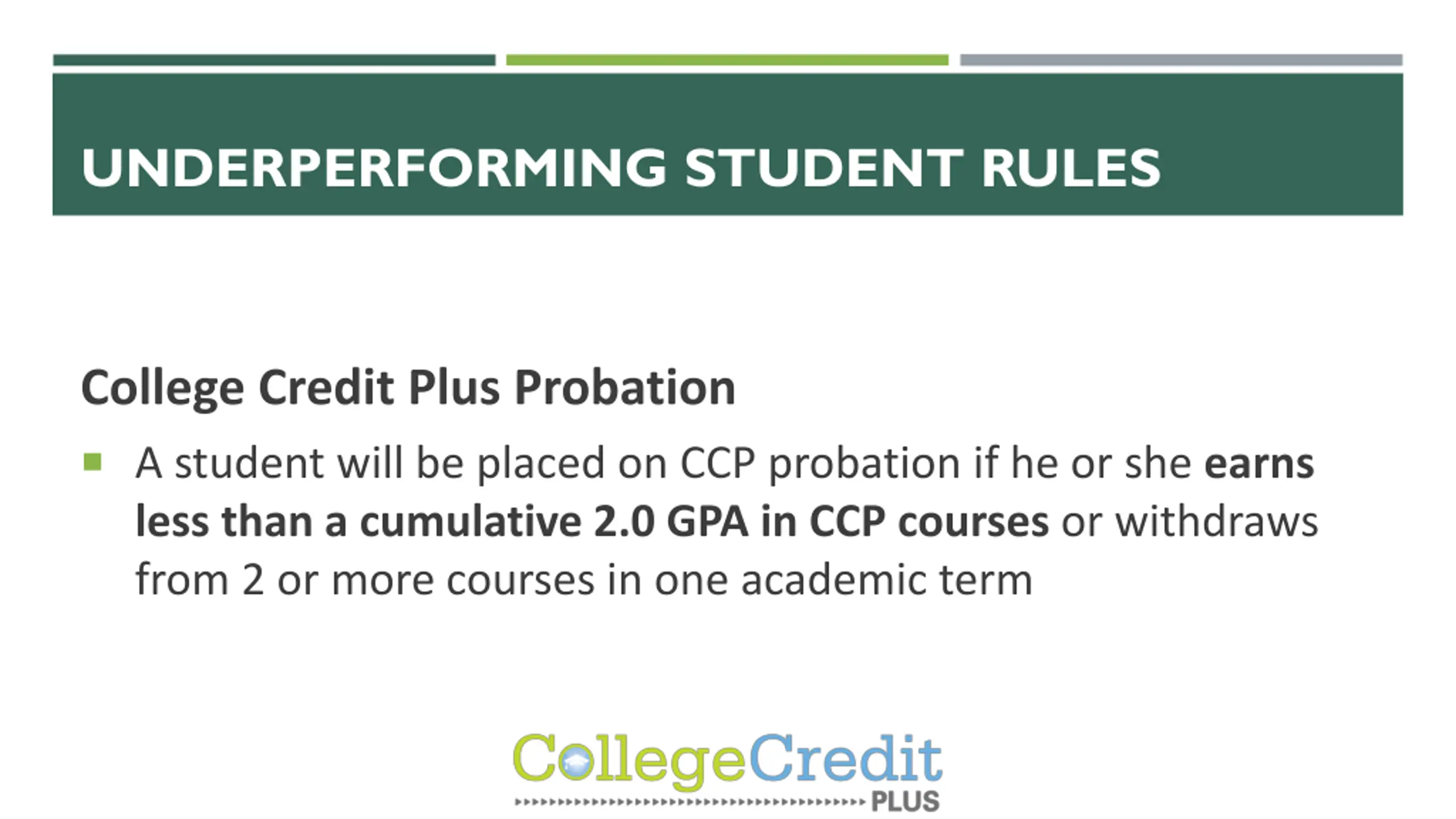 UNDERPERFORMING STUDENT RULES

College Credit Plus Probation

A student will be placed on CCP probation if he or she earns less than a cumulative 2.0 GPA in CCP courses or withdraws from 2 or more courses in one academic term

CollegeCredit PLUS